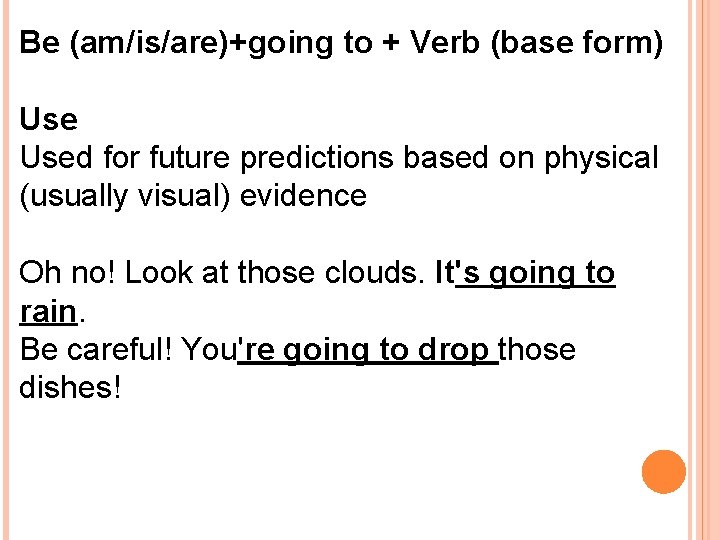 Be (am/is/are)+going to + Verb (base form)

Use
Used for future predictions based on physical (usually visual) evidence

Oh no! Look at those clouds. It's going to rain.
Be careful! You're going to drop those dishes!